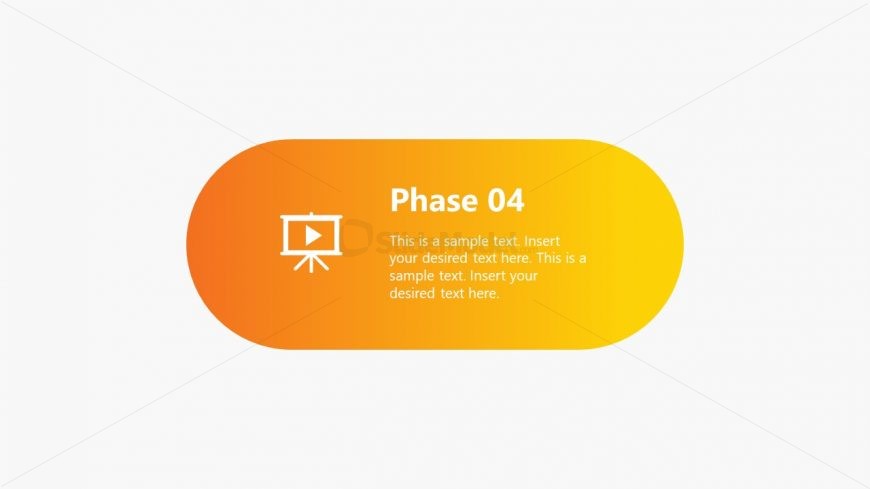 Phase 04

This is a sample text. Insert your desired text here. This is a sample text. Insert your desired text here.